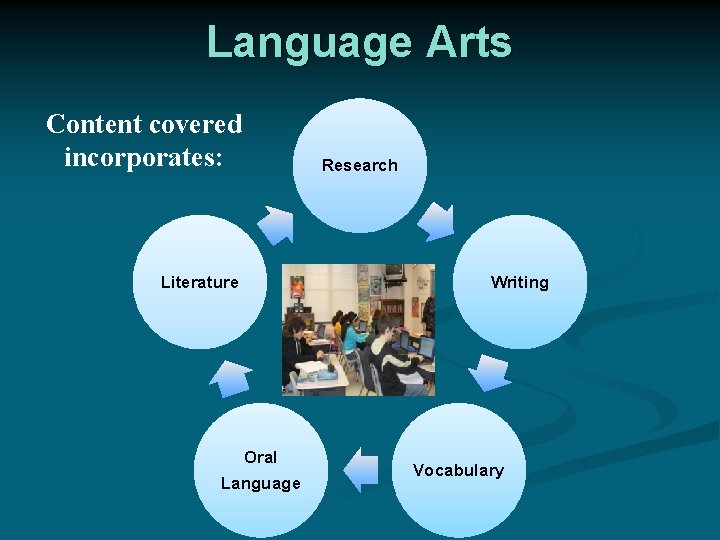 Language Arts

Content covered incorporates:

Research

Writing

Vocabulary

Oral Language

Literature